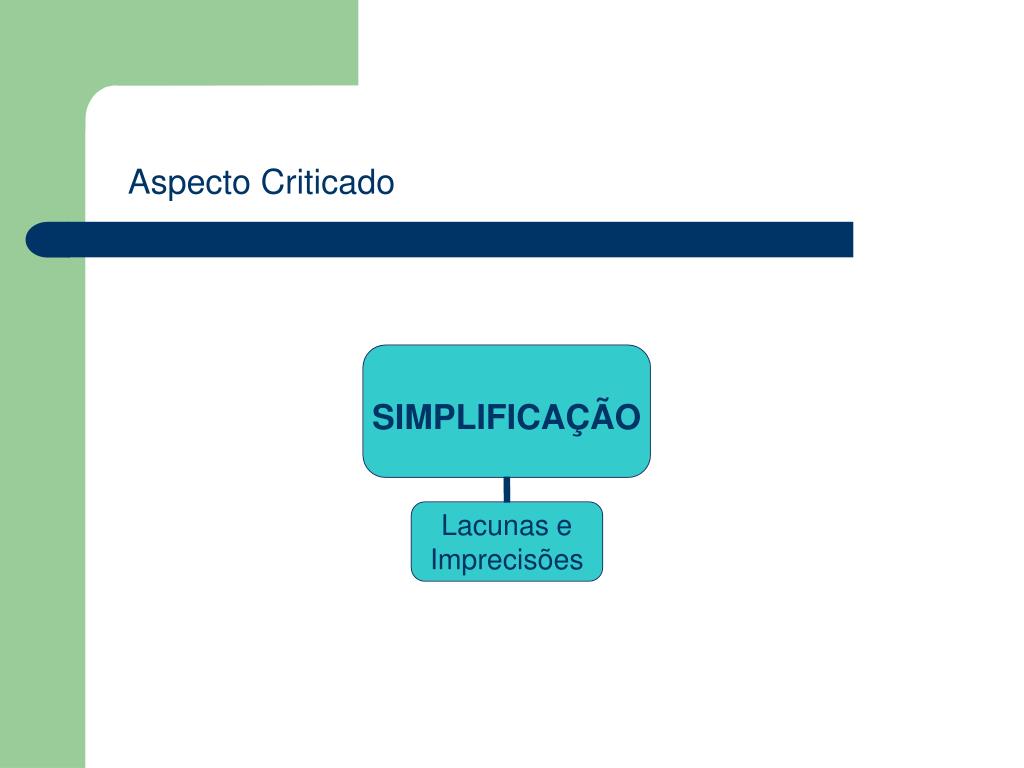 Aspecto Criticado

SIMPLIFICAÇÃO

Lacunas e Imprecisões